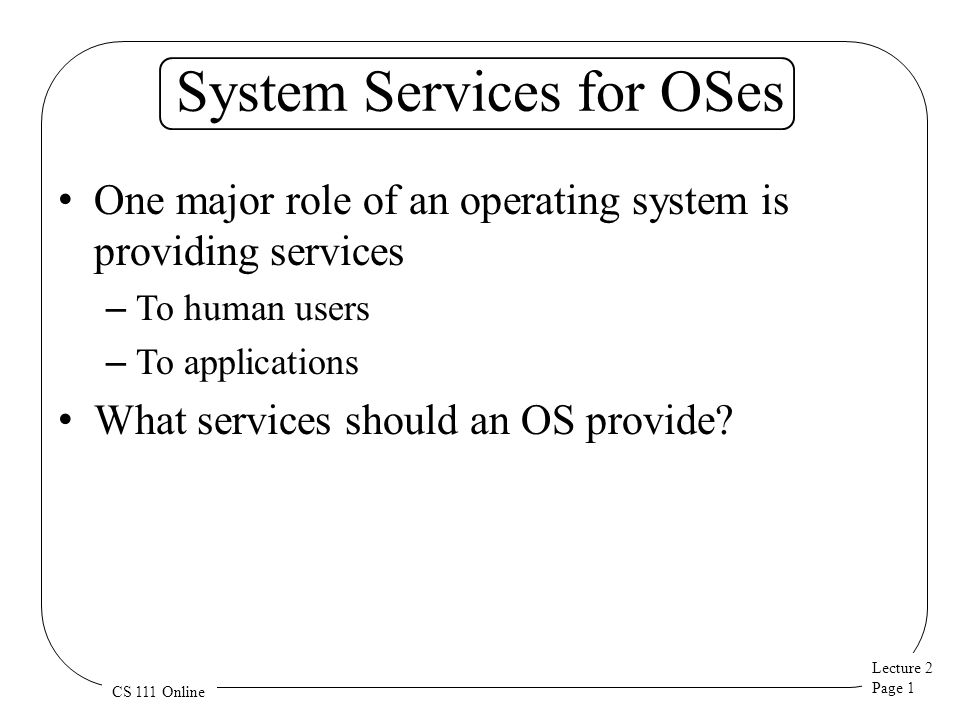 System Services for OSes

• One major role of an operating system is providing services

– To human users

– To applications

• What services should an OS provide?

CS 111 Online

Lecture 2
Page 1